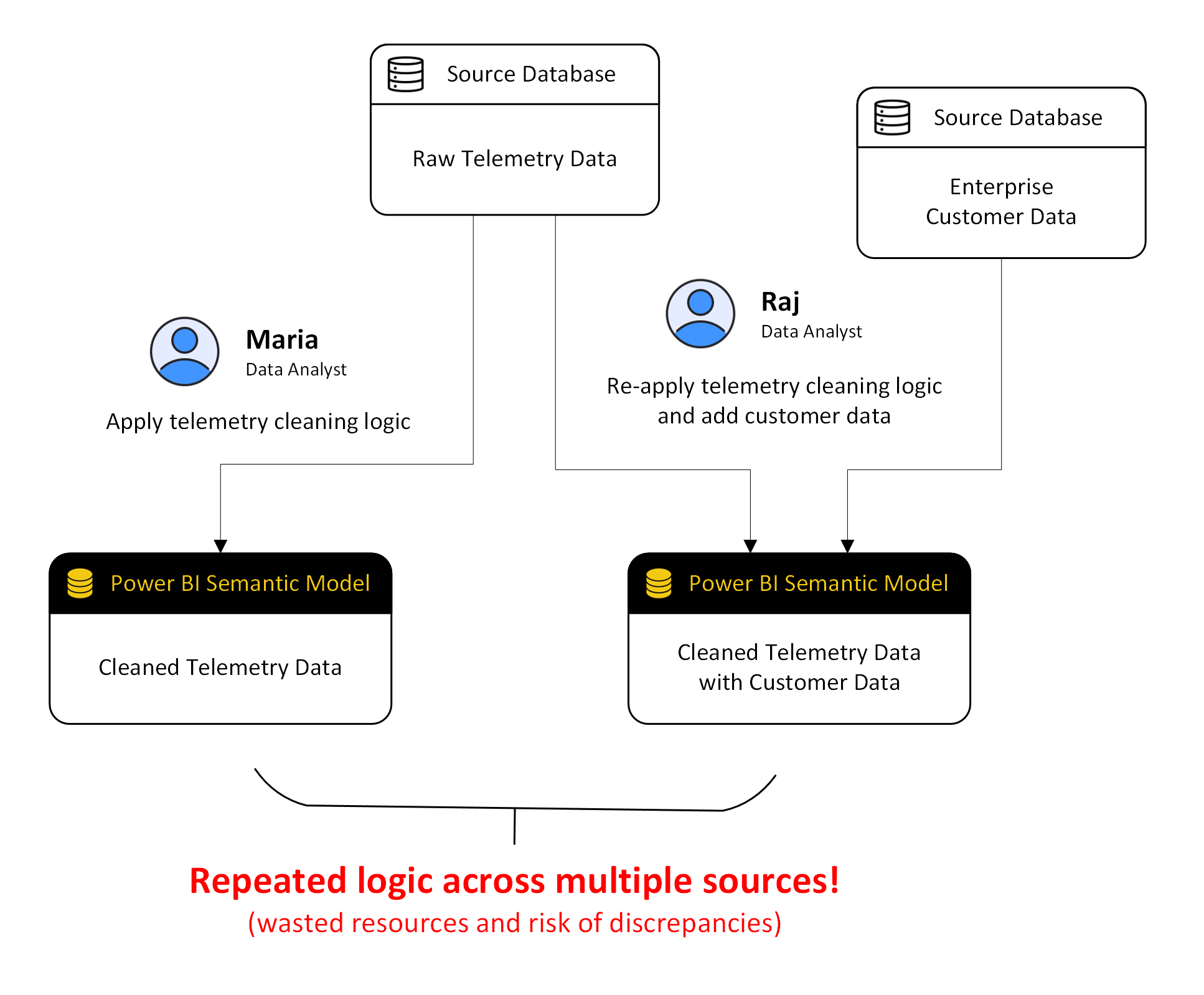 Source Database

Raw Telemetry Data

Source Database

Enterprise Customer Data

Maria
Data Analyst

Apply telemetry cleaning logic

Raj
Data Analyst

Re-apply telemetry cleaning logic and add customer data

Power BI Semantic Model

Cleaned Telemetry Data

Power BI Semantic Model

Cleaned Telemetry Data with Customer Data

Repeated logic across multiple sources!
(wasted resources and risk of discrepancies)